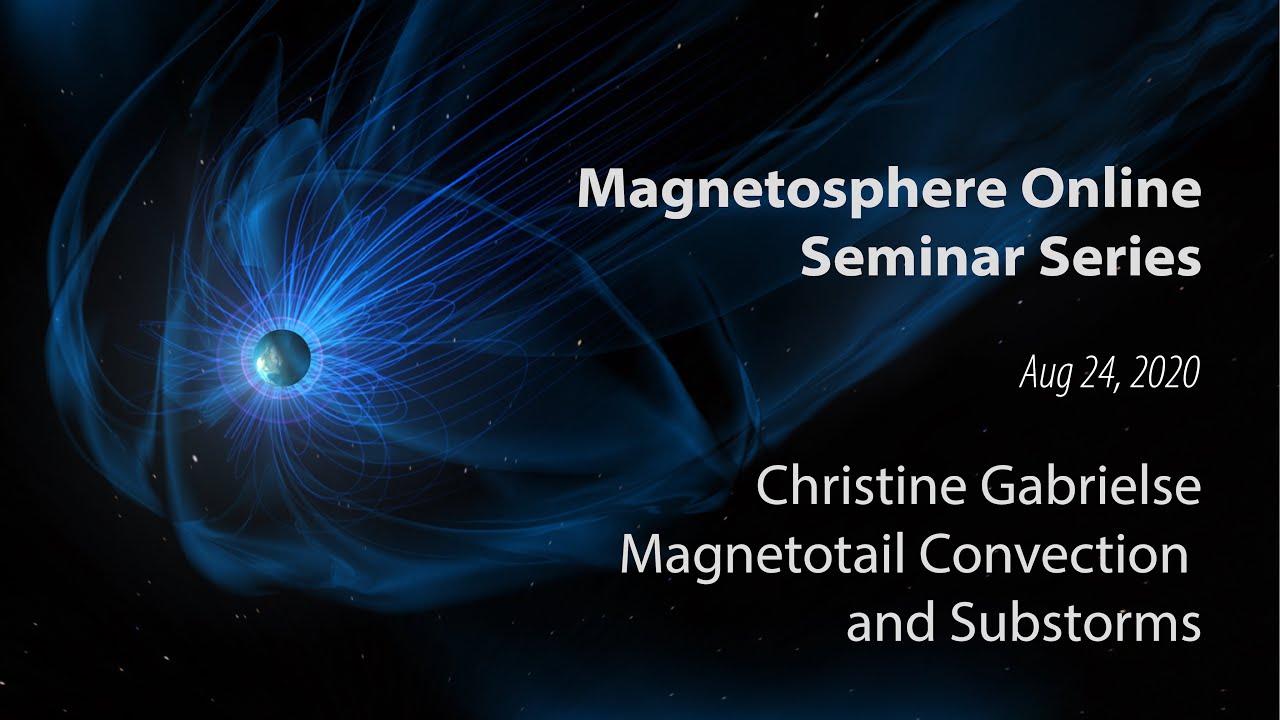 Magnetosphere Online Seminar Series

Aug 24, 2020

Christine Gabrielse
Magnetotail Convection and Substorms